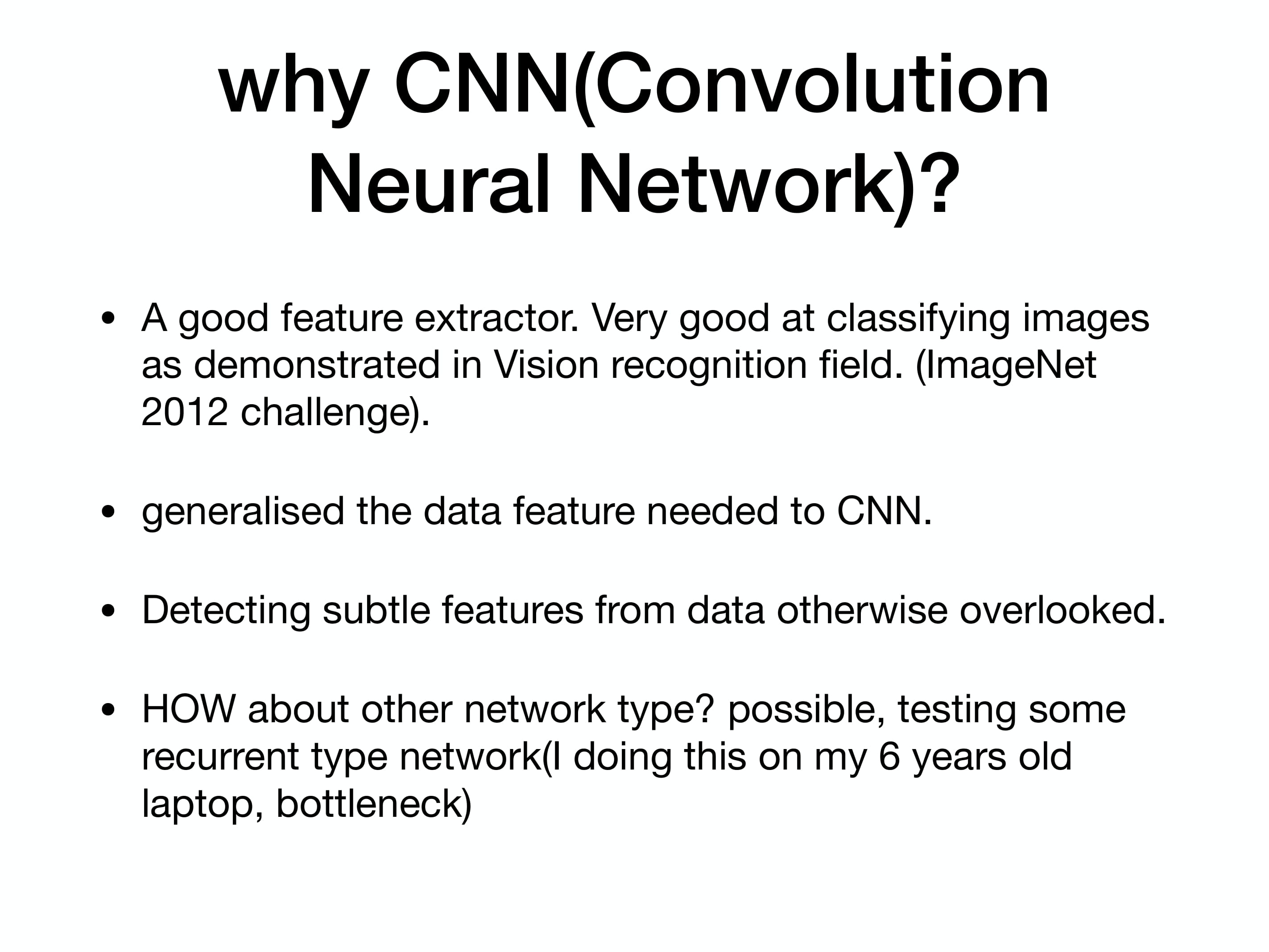 why CNN(Convolution Neural Network)?

• A good feature extractor. Very good at classifying images as demonstrated in Vision recognition field. (ImageNet 2012 challenge).

• generalised the data feature needed to CNN.

• Detecting subtle features from data otherwise overlooked.

• HOW about other network type? possible, testing some recurrent type network(I doing this on my 6 years old laptop, bottleneck)